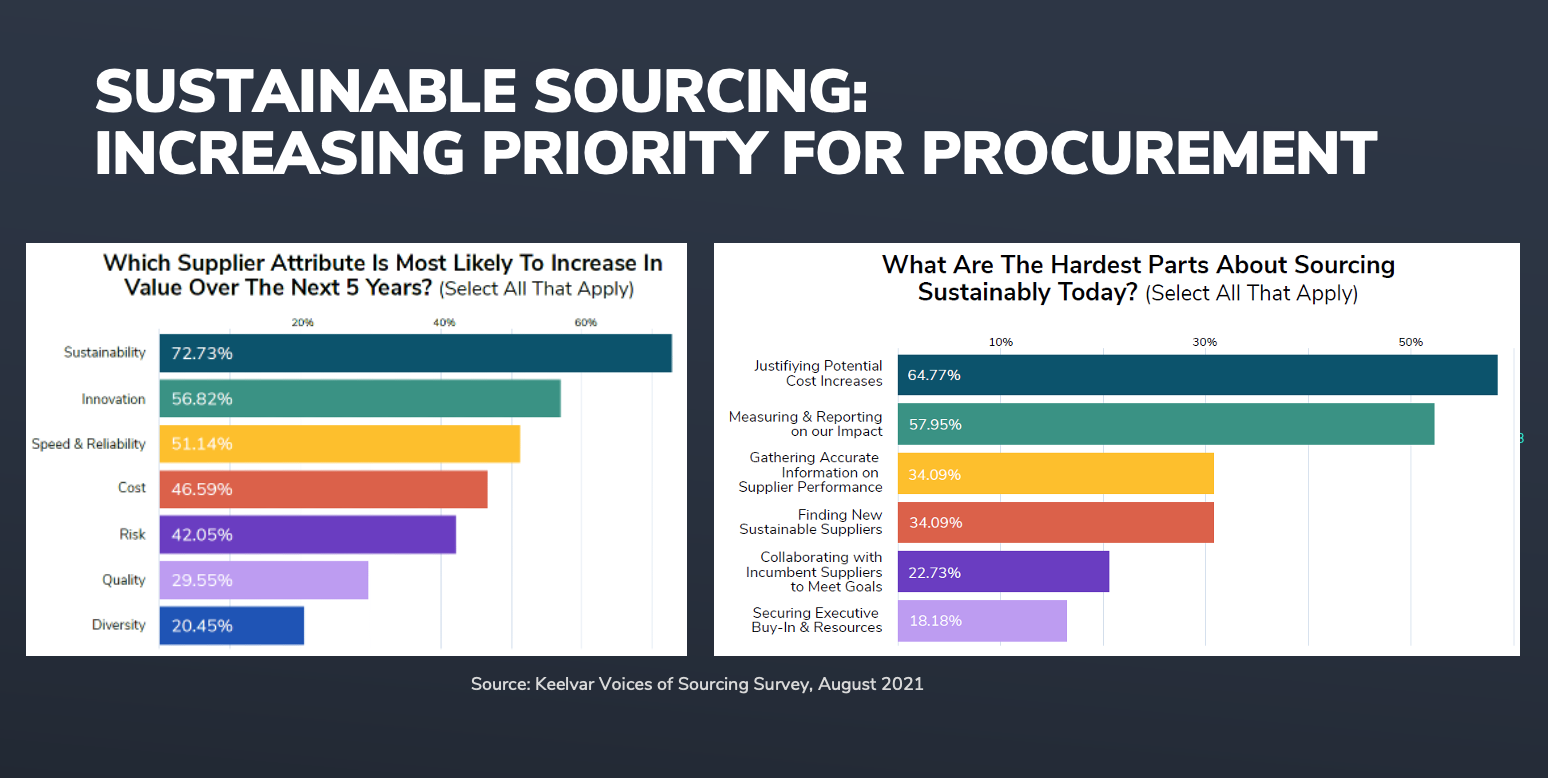 SUSTAINABLE SOURCING: INCREASING PRIORITY FOR PROCUREMENT

Which Supplier Attribute Is Most Likely To Increase In Value Over The Next 5 Years? (Select All That Apply)

20% 40% 60%

Sustainability 72.73%
Innovation 56.82%
Speed & Reliability 51.14%
Cost 46.59%
Risk 42.05%
Quality 29.55%
Diversity 20.45%

What Are The Hardest Parts About Sourcing Sustainably Today? (Select All That Apply)

10% 30% 50%

Justifiying Potential Cost Increases 64.77%
Measuring & Reporting on our Impact 57.95%
Gathering Accurate Information on Supplier Performance 34.09%
Finding New Sustainable Suppliers 34.09%
Collaborating with Incumbent Suppliers to Meet Goals 22.73%
Securing Executive Buy-In & Resources 18.18%

Source: Keelvar Voices of Sourcing Survey, August 2021